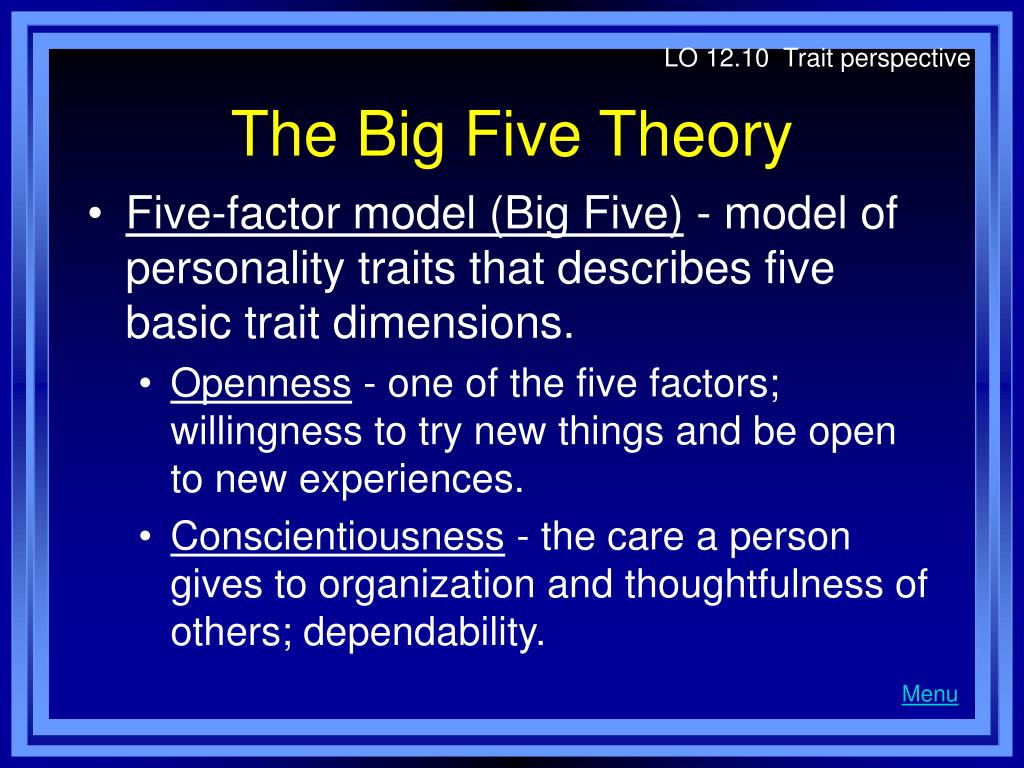 LO 12.10 Trait perspective

The Big Five Theory

• Five-factor model (Big Five) - model of personality traits that describes five basic trait dimensions.

• Openness - one of the five factors; willingness to try new things and be open to new experiences.

• Conscientiousness - the care a person gives to organization and thoughtfulness of others; dependability.

Menu